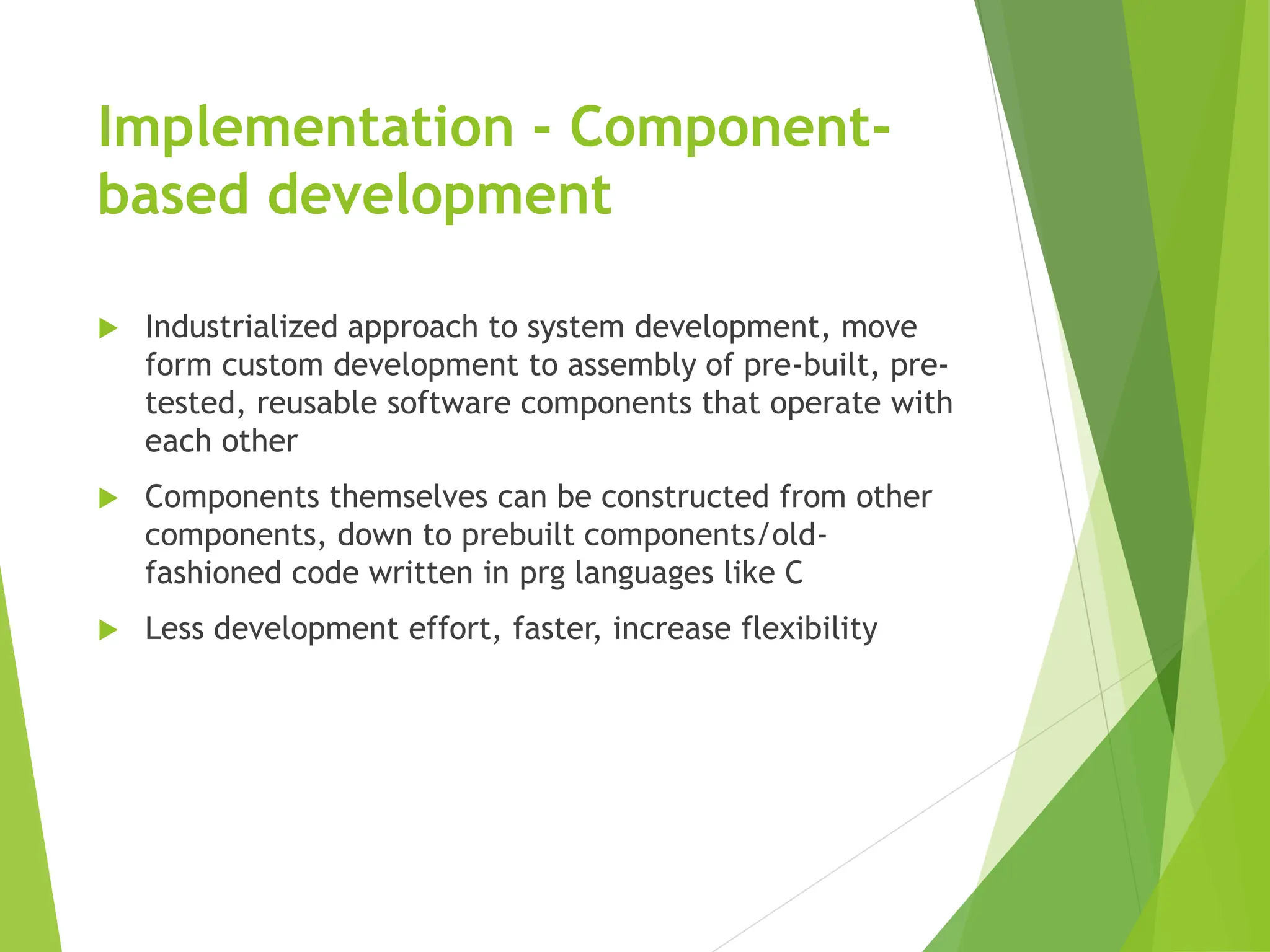 Implementation - Component-based development

Industrialized approach to system development, move form custom development to assembly of pre-built, pre-tested, reusable software components that operate with each other

Components themselves can be constructed from other components, down to prebuilt components/old-fashioned code written in prg languages like C

Less development effort, faster, increase flexibility